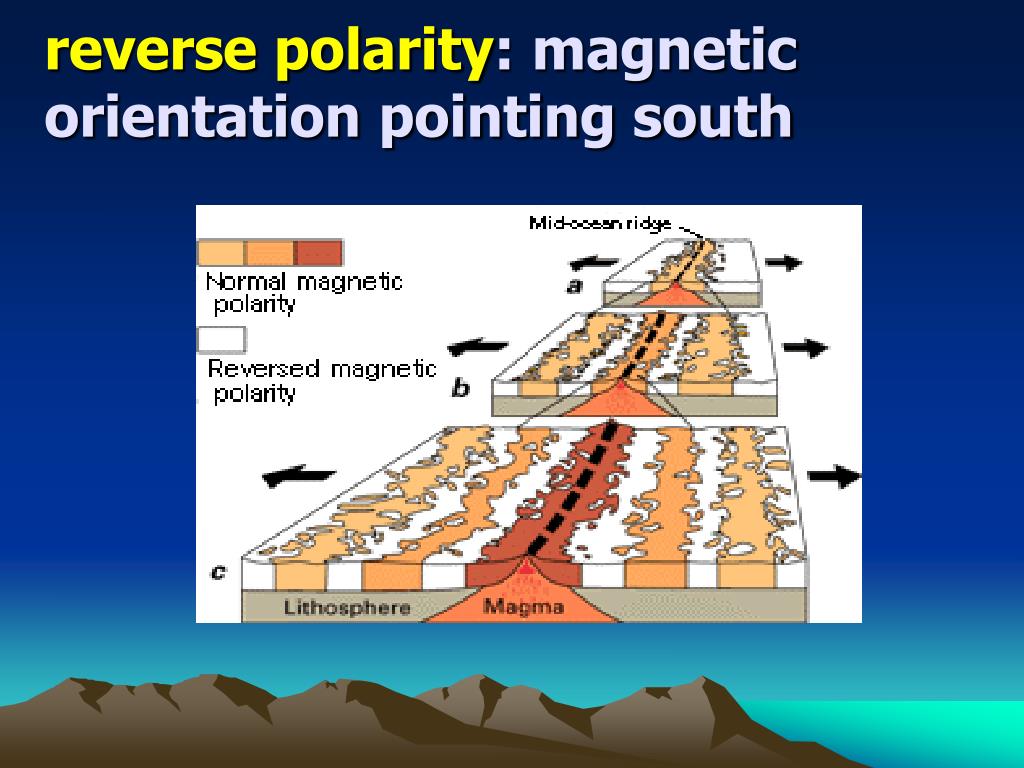 reverse polarity: magnetic orientation pointing south

Mid-ocean ridge

Normal magnetic polarity

Reversed magnetic polarity

a

b

c

Lithosphere

Magma